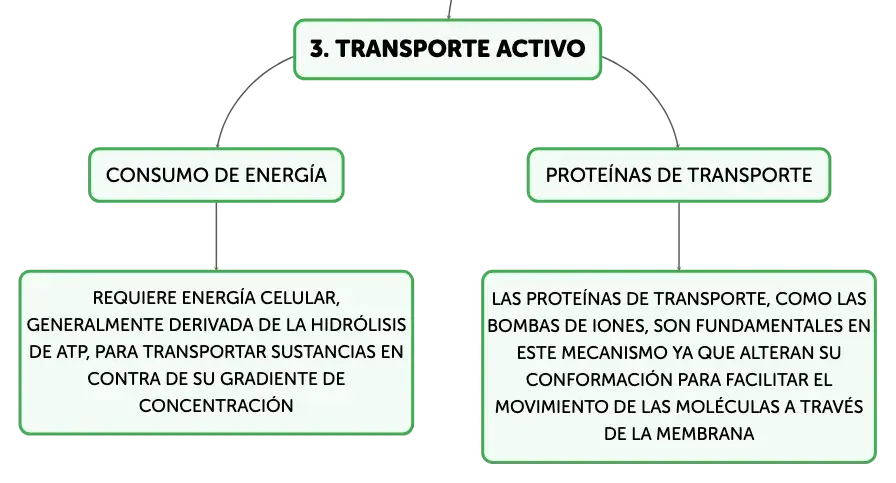 3. TRANSPORTE ACTIVO

CONSUMO DE ENERGÍA

REQUIERE ENERGÍA CELULAR, GENERALMENTE DERIVADA DE LA HIDRÓLISIS DE ATP, PARA TRANSPORTAR SUSTANCIAS EN CONTRA DE SU GRADIENTE DE CONCENTRACIÓN

PROTEÍNAS DE TRANSPORTE

LAS PROTEÍNAS DE TRANSPORTE, COMO LAS BOMBAS DE IONES, SON FUNDAMENTALES EN ESTE MECANISMO YA QUE ALTERAN SU CONFORMACIÓN PARA FACILITAR EL MOVIMIENTO DE LAS MOLÉCULAS A TRAVÉS DE LA MEMBRANA